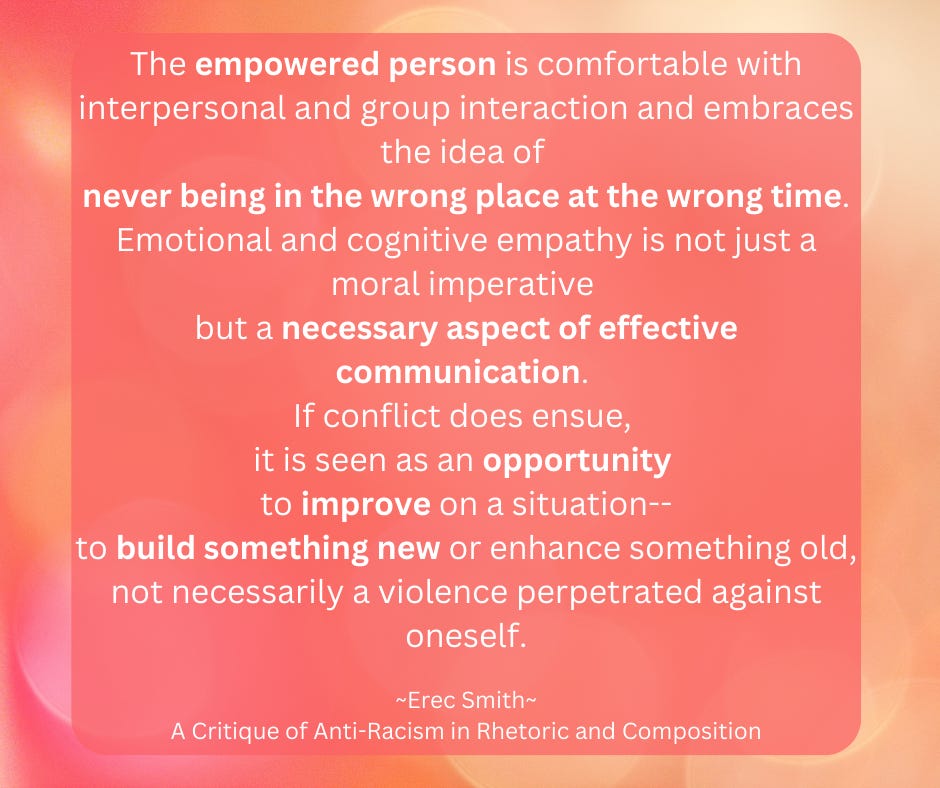 The empowered person is comfortable with interpersonal and group interaction and embraces the idea of
never being in the wrong place at the wrong time.
Emotional and cognitive empathy is not just a moral imperative
but a necessary aspect of effective communication.
If conflict does ensue,
it is seen as an opportunity
to improve on a situation--
to build something new or enhance something old,
not necessarily a violence perpetrated against oneself.

~Erec Smith~
A Critique of Anti-Racism in Rhetoric and Composition